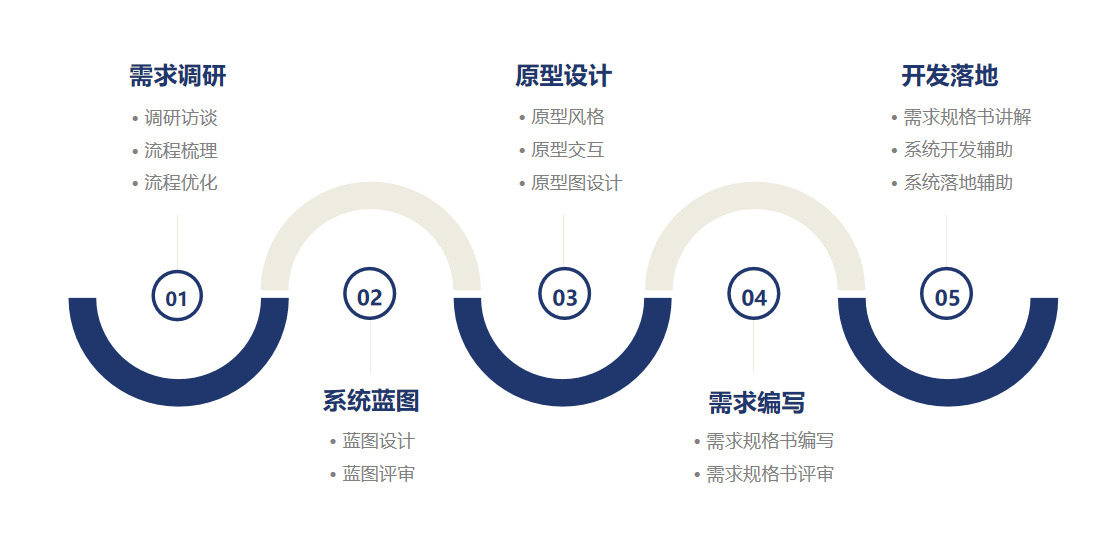 需求调研
• 调研访谈
• 流程梳理
• 流程优化

01

02

系统蓝图
• 蓝图设计
• 蓝图评审

原型设计
• 原型风格
• 原型交互
• 原型图设计

03

04

需求编写
• 需求规格书编写
• 需求规格书评审

开发落地
• 需求规格书讲解
• 系统开发辅助
• 系统落地辅助

05